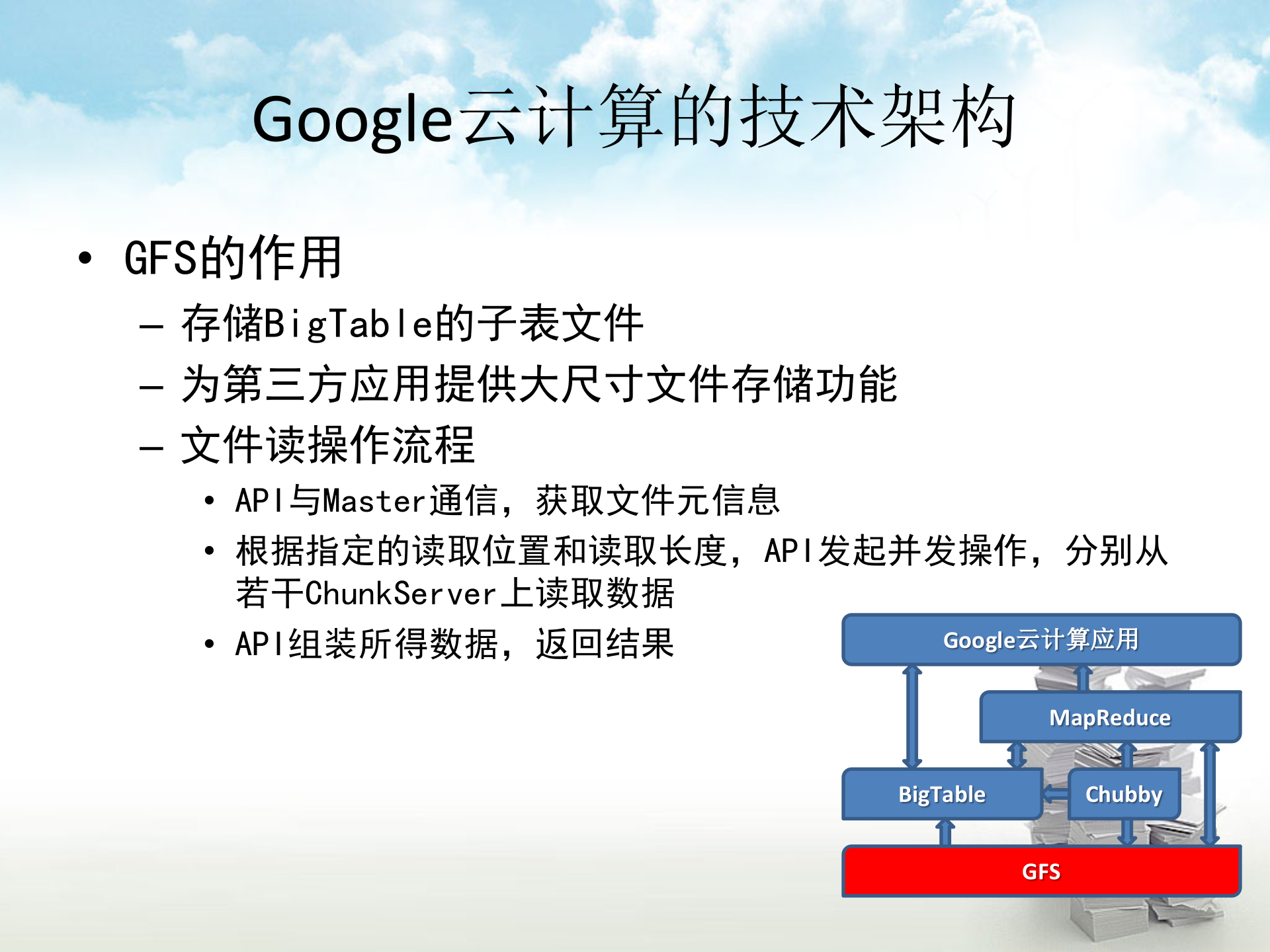 Google云计算的技术架构

• GFS的作用
– 存储BigTable的子表文件
– 为第三方应用提供大尺寸文件存储功能
– 文件读操作流程
• API与Master通信，获取文件元信息
• 根据指定的读取位置和读取长度，API发起并发操作，分别从若干ChunkServer上读取数据
• API组装所得数据，返回结果

Google云计算应用
MapReduce
BigTable
Chubby
GFS